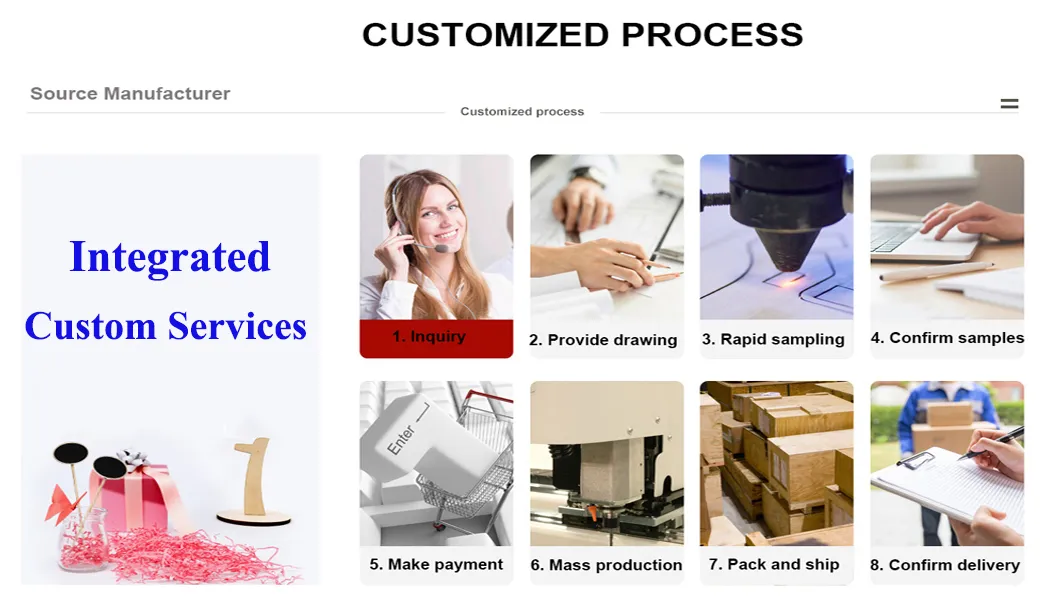 CUSTOMIZED PROCESS

Source Manufacturer

Customized process

Integrated Custom Services

1. Inquiry

2. Provide drawing

3. Rapid sampling

4. Confirm samples

Enter

5. Make payment

6. Mass production

7. Pack and ship

8. Confirm delivery